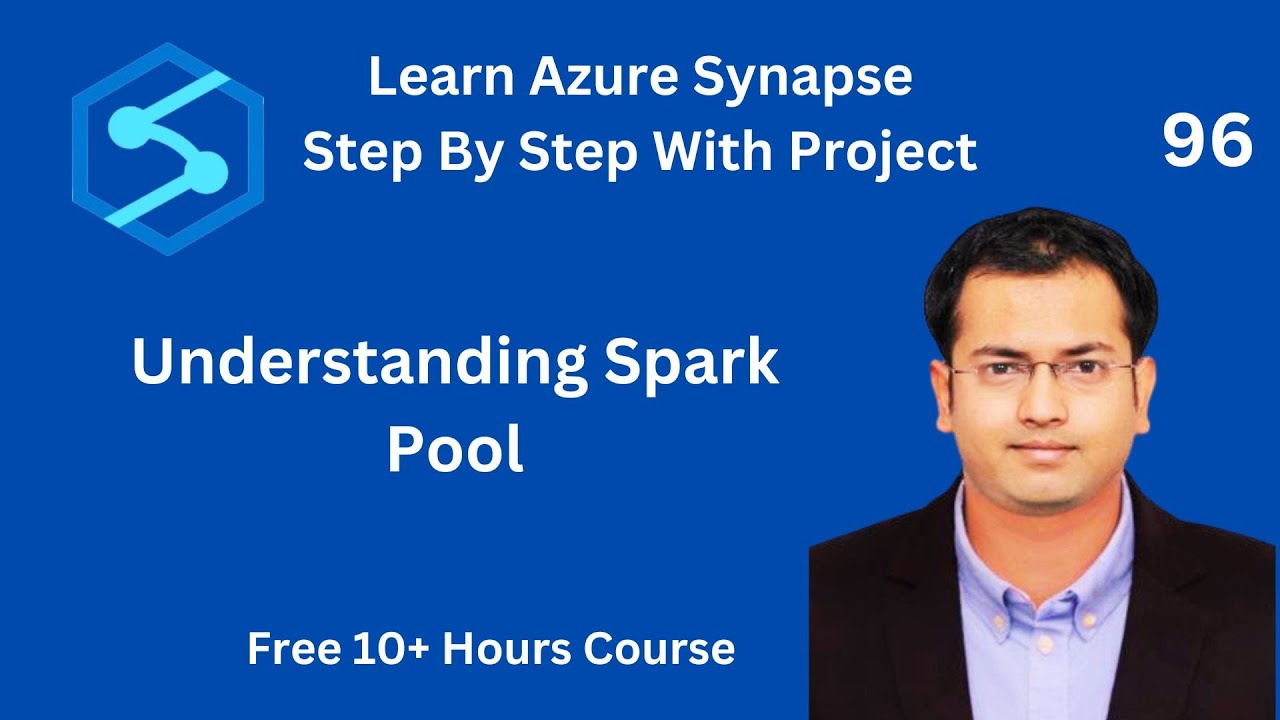 Learn Azure Synapse
Step By Step With Project

96

Understanding Spark Pool

Free 10+ Hours Course